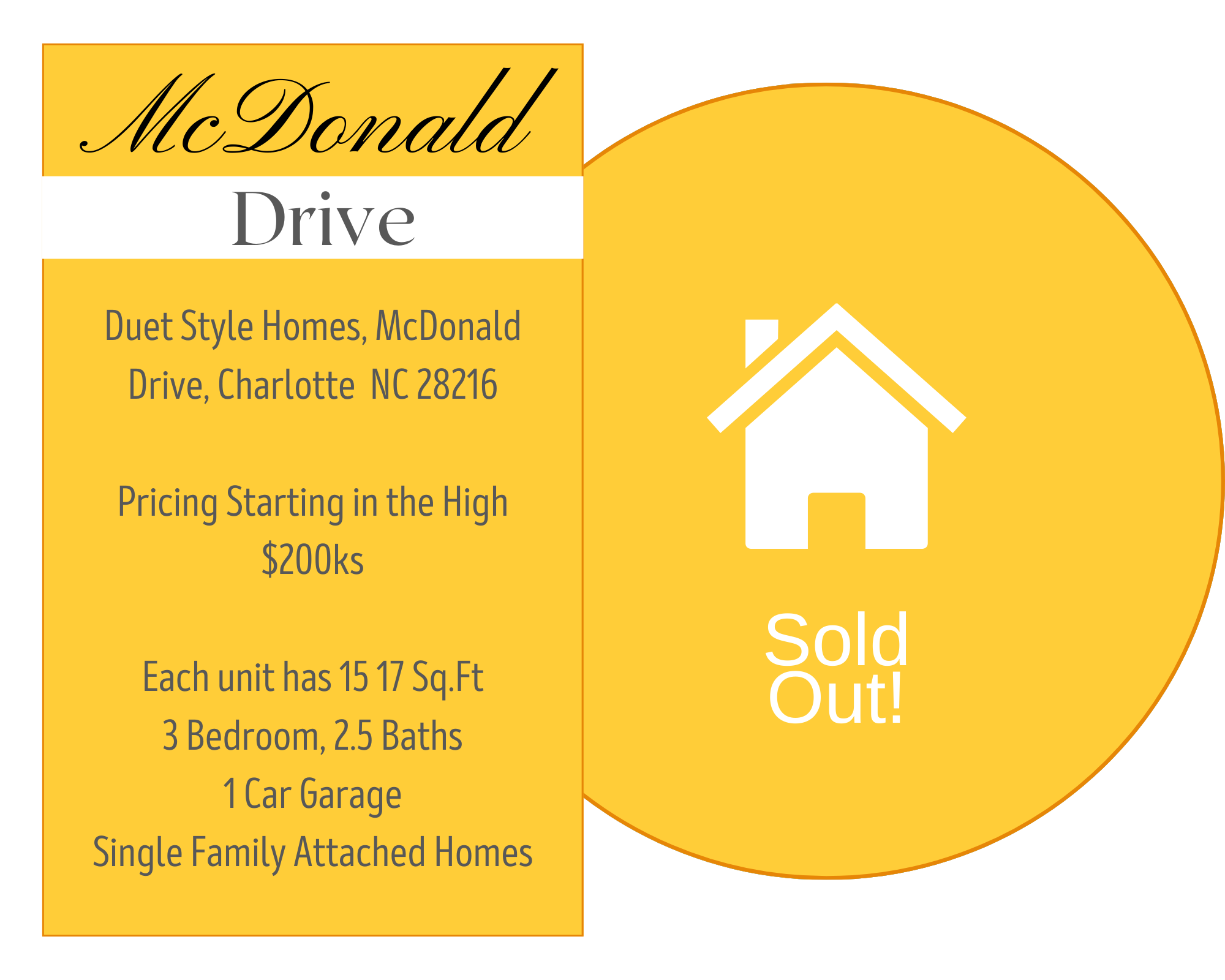 McDonald

Drive

Duet Style Homes, McDonald Drive, Charlotte NC 28216

Pricing Starting in the High $200ks

Each unit has 15 17 Sq.Ft
3 Bedroom, 2.5 Baths
1 Car Garage
Single Family Attached Homes

Sold Out!